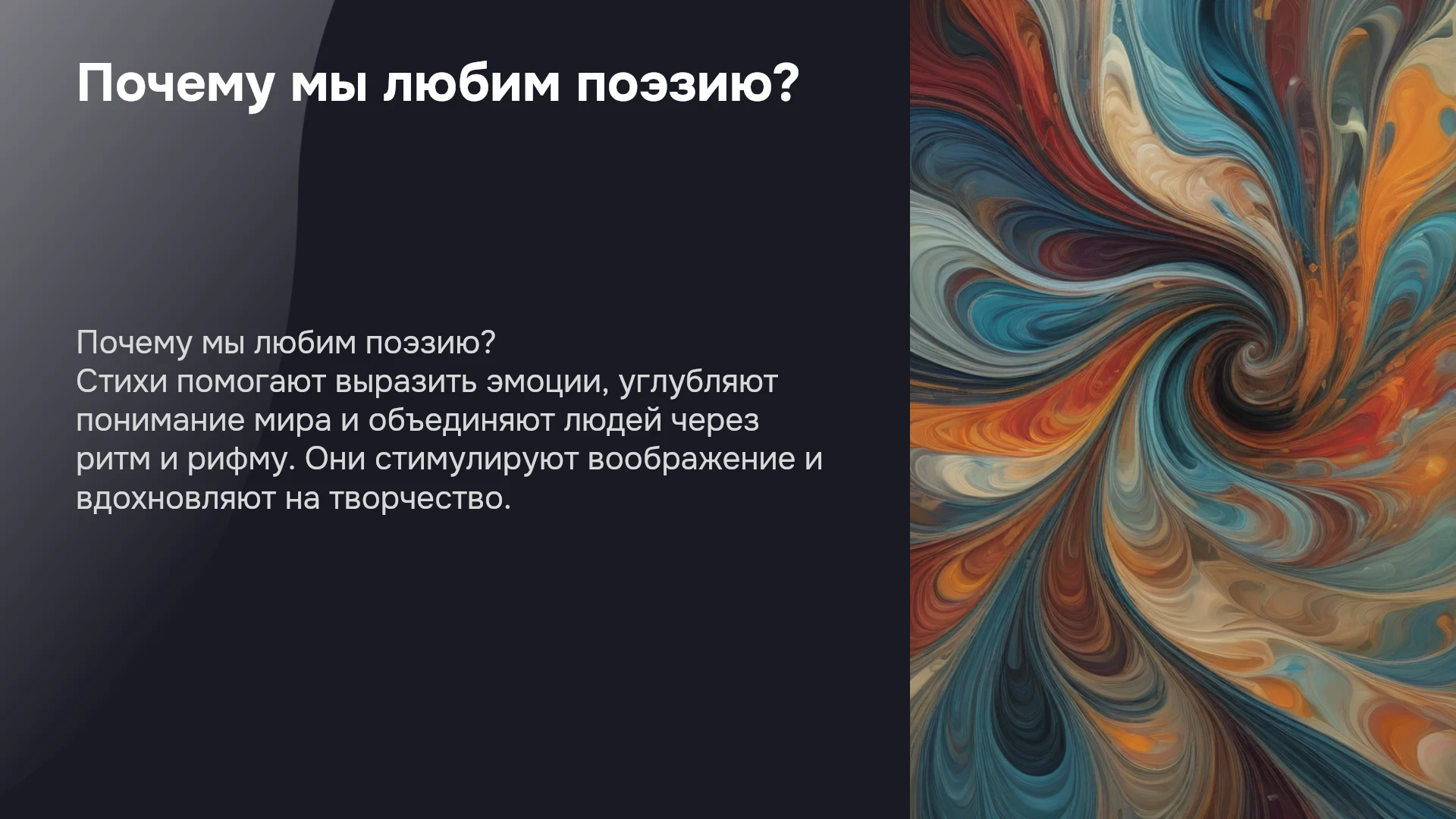 Почему мы любим поэзию?

Почему мы любим поэзию?
Стихи помогают выразить эмоции, углубляют понимание мира и объединяют людей через ритм и рифму. Они стимулируют воображение и вдохновляют на творчество.